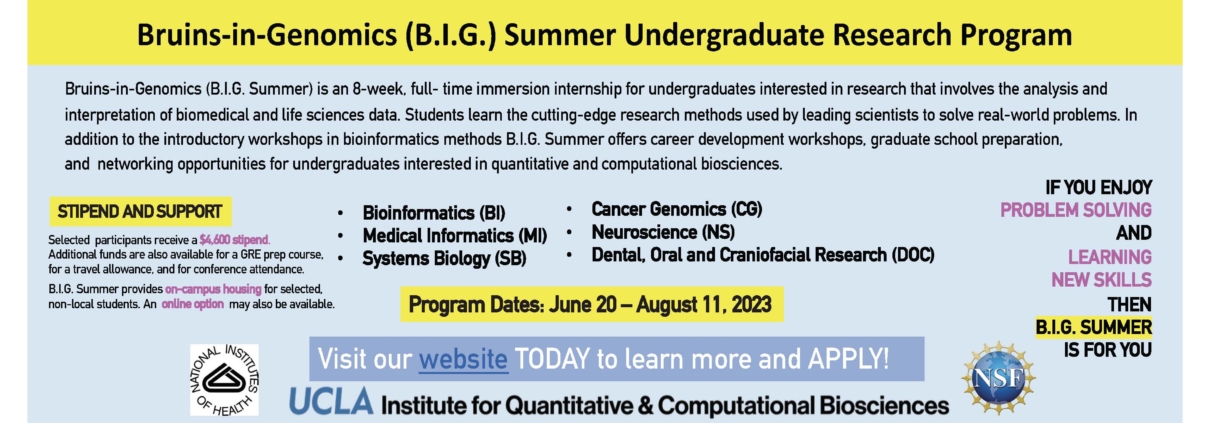 Bruins-in-Genomics (B.I.G.) Summer Undergraduate Research Program

Bruins-in-Genomics (B.I.G. Summer) is an 8-week, full- time immersion internship for undergraduates interested in research that involves the analysis and interpretation of biomedical and life sciences data. Students learn the cutting-edge research methods used by leading scientists to solve real-world problems. In addition to the introductory workshops in bioinformatics methods B.I.G. Summer offers career development workshops, graduate school preparation, and networking opportunities for undergraduates interested in quantitative and computational biosciences.

STIPEND AND SUPPORT

Selected participants receive a $4,600 stipend. Additional funds are also available for a GRE prep course, for a travel allowance, and for conference attendance.

B.I.G. Summer provides on-campus housing for selected, non-local students. An online option may also be available.

• Bioinformatics (BI)
• Medical Informatics (MI)
• Systems Biology (SB)

• Cancer Genomics (CG)
• Neuroscience (NS)
• Dental, Oral and Craniofacial Research (DOC)

Program Dates: June 20 – August 11, 2023

IF YOU ENJOY PROBLEM SOLVING AND LEARNING NEW SKILLS THEN B.I.G. SUMMER IS FOR YOU

NATIONAL INSTITUTES OF HEALTH

Visit our website TODAY to learn more and APPLY!

NSF

UCLA Institute for Quantitative & Computational Biosciences